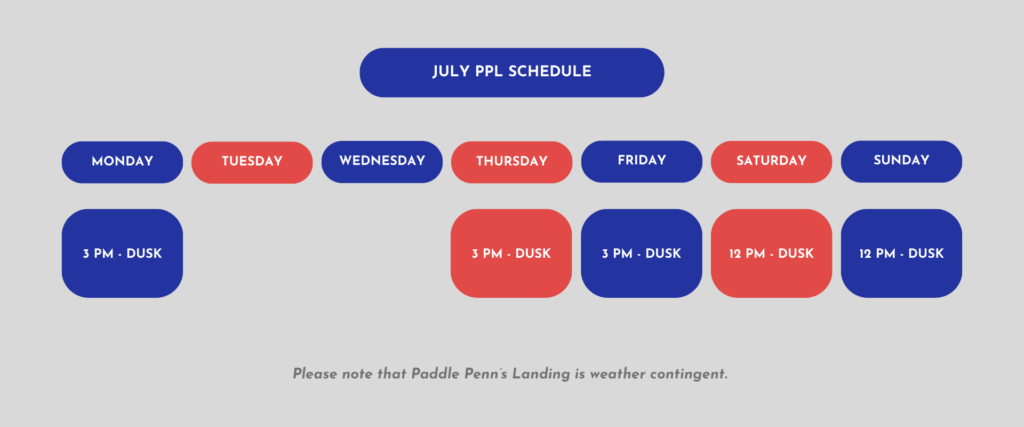 JULY PPL SCHEDULE

| MONDAY | TUESDAY | WEDNESDAY | THURSDAY | FRIDAY | SATURDAY | SUNDAY |
|---|---|---|---|---|---|---|
| 3 PM - DUSK | | | 3 PM - DUSK | 3 PM - DUSK | 12 PM - DUSK | 12 PM - DUSK |

Please note that Paddle Penn's Landing is weather contingent.